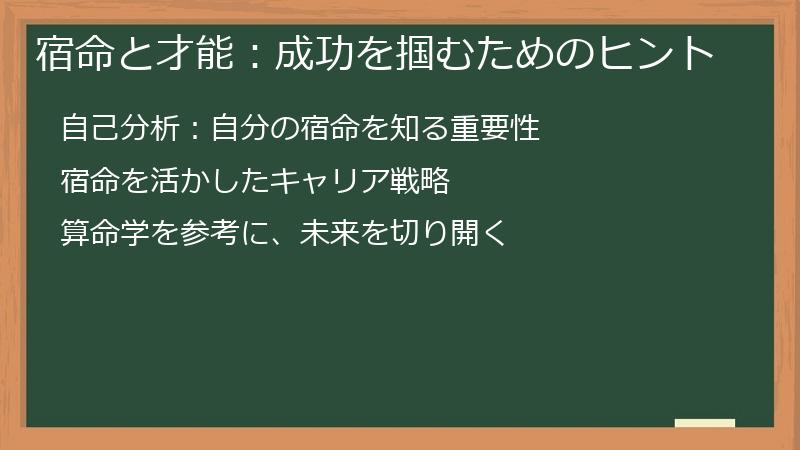 宿命と才能：成功を掴むためのヒント

自己分析：自分の宿命を知る重要性

宿命を活かしたキャリア戦略

算命学を参考に、未来を切り開く